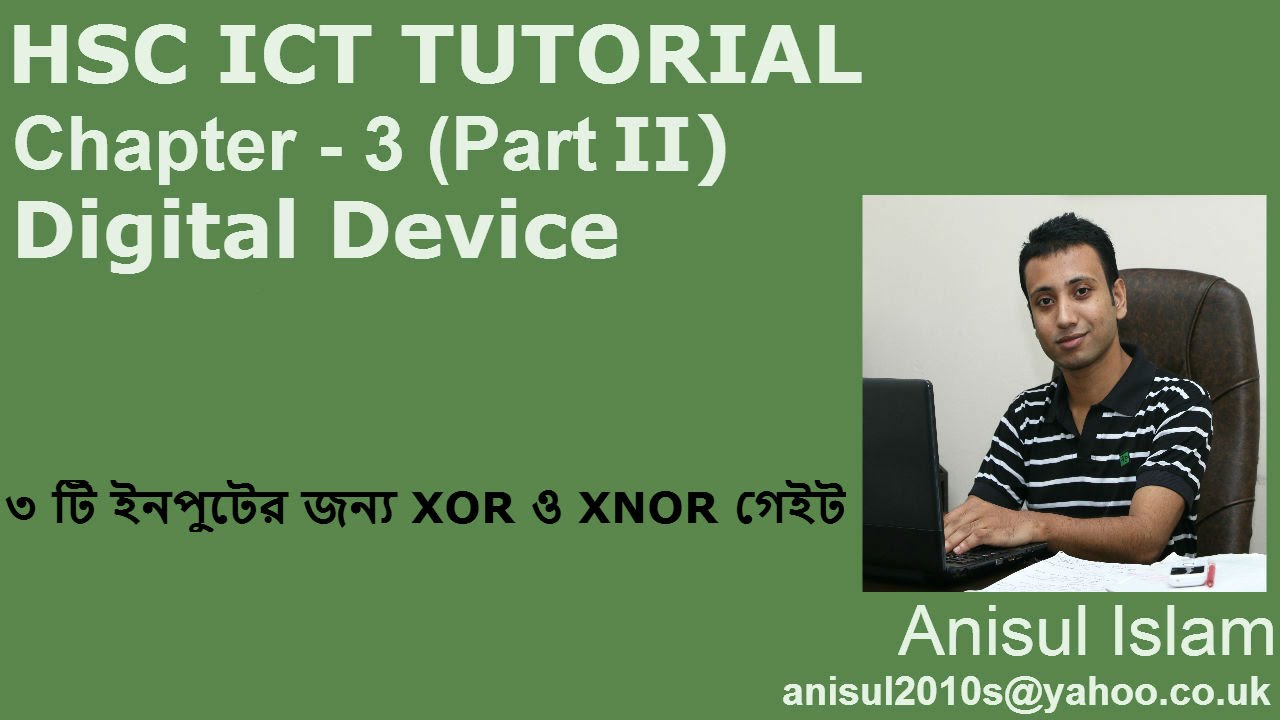 HSC ICT TUTORIAL
Chapter - 3 (Part II)
Digital Device

৩ টি ইনপুটের জন্য XOR ও XNOR গেইট

Anisul Islam
anisul2010s@yahoo.co.uk